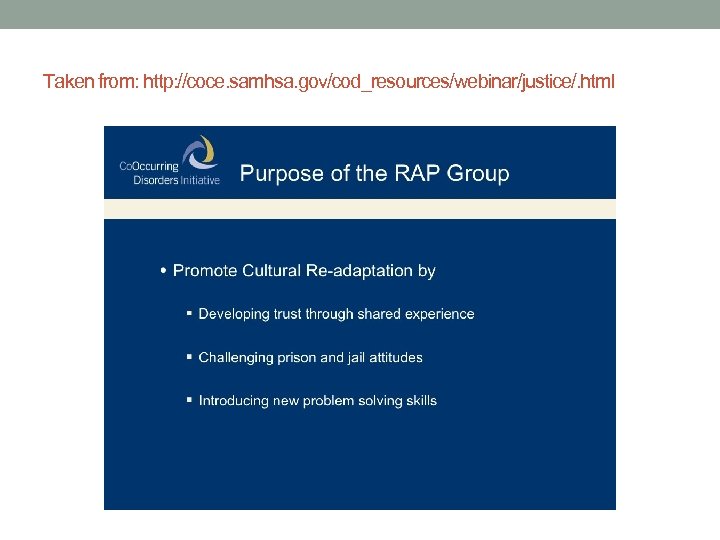 Taken from: http://coce.samhsa.gov/cod_resources/webinar/justice/.html

CoOccurring Disorders Initiative

Purpose of the RAP Group

• Promote Cultural Re-adaptation by

▪ Developing trust through shared experience

▪ Challenging prison and jail attitudes

▪ Introducing new problem solving skills